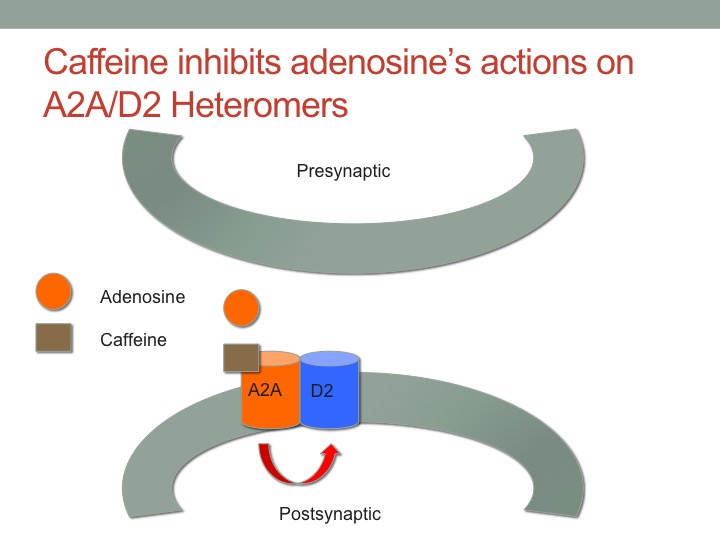 Caffeine inhibits adenosine's actions on A2A/D2 Heteromers

Presynaptic

Adenosine

Caffeine

A2A

D2

Postsynaptic